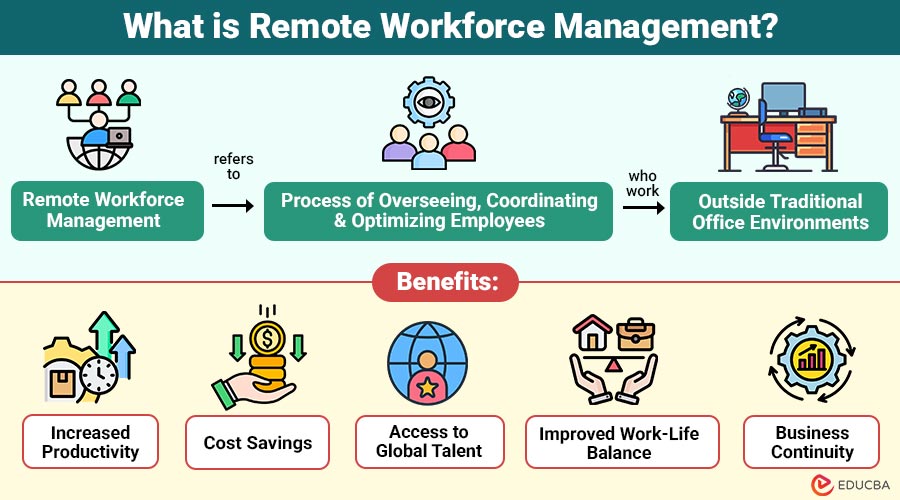 What is Remote Workforce Management?

Remote Workforce Management

refers to

Process of Overseeing, Coordinating & Optimizing Employees

who work

Outside Traditional Office Environments

Benefits:

Increased Productivity

Cost Savings

Access to Global Talent

Improved Work-Life Balance

Business Continuity

EDUCBA